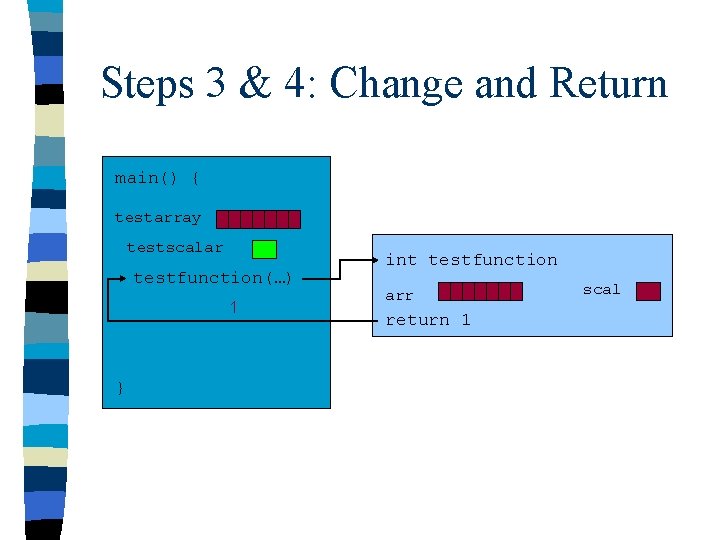 Steps 3 & 4: Change and Return

main() {

testarray

testscalar

testfunction(…)

1

}

int testfunction

arr

scal

return 1